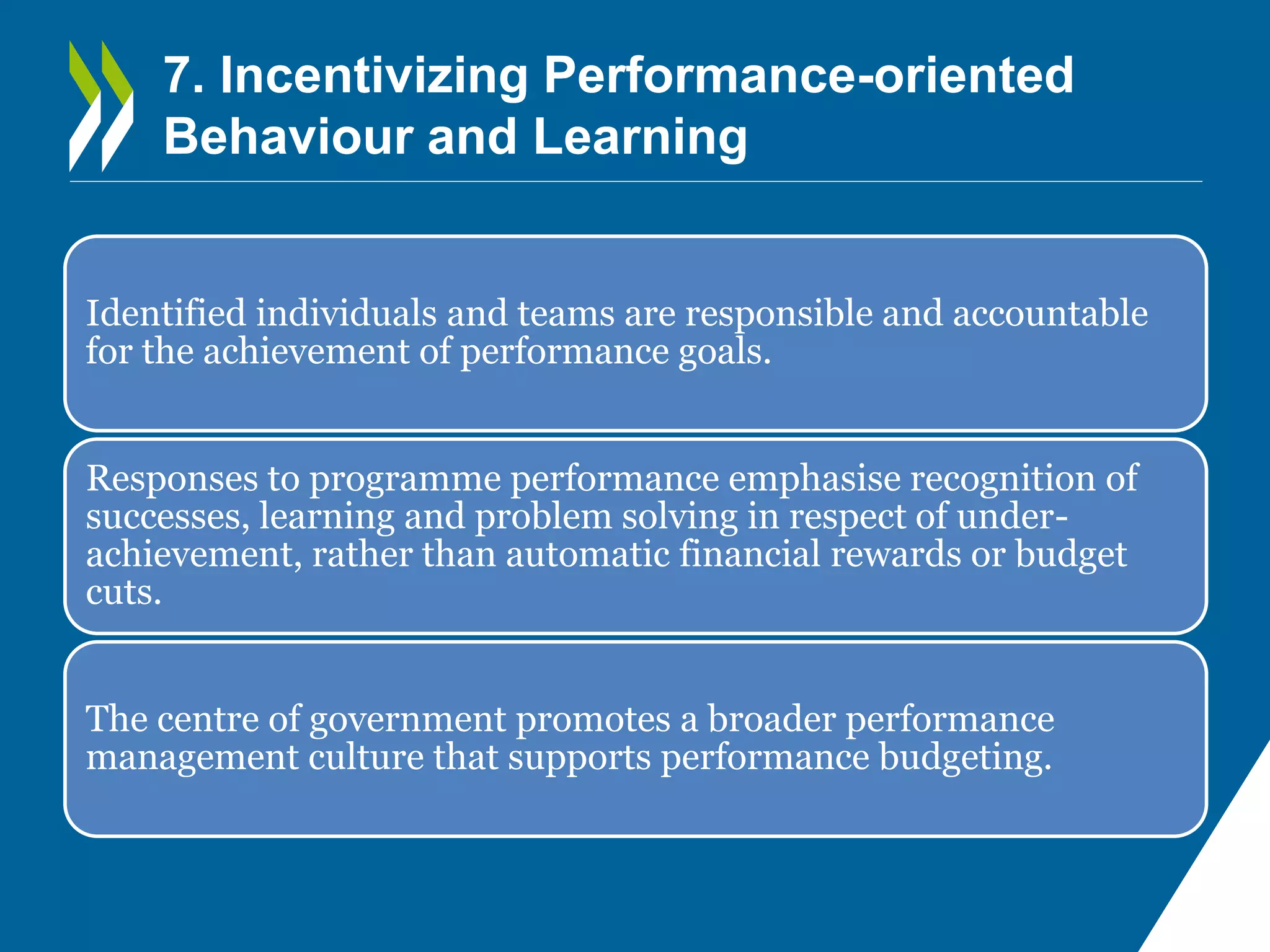 7. Incentivizing Performance-oriented Behaviour and Learning

Identified individuals and teams are responsible and accountable for the achievement of performance goals.

Responses to programme performance emphasise recognition of successes, learning and problem solving in respect of under-achievement, rather than automatic financial rewards or budget cuts.

The centre of government promotes a broader performance management culture that supports performance budgeting.